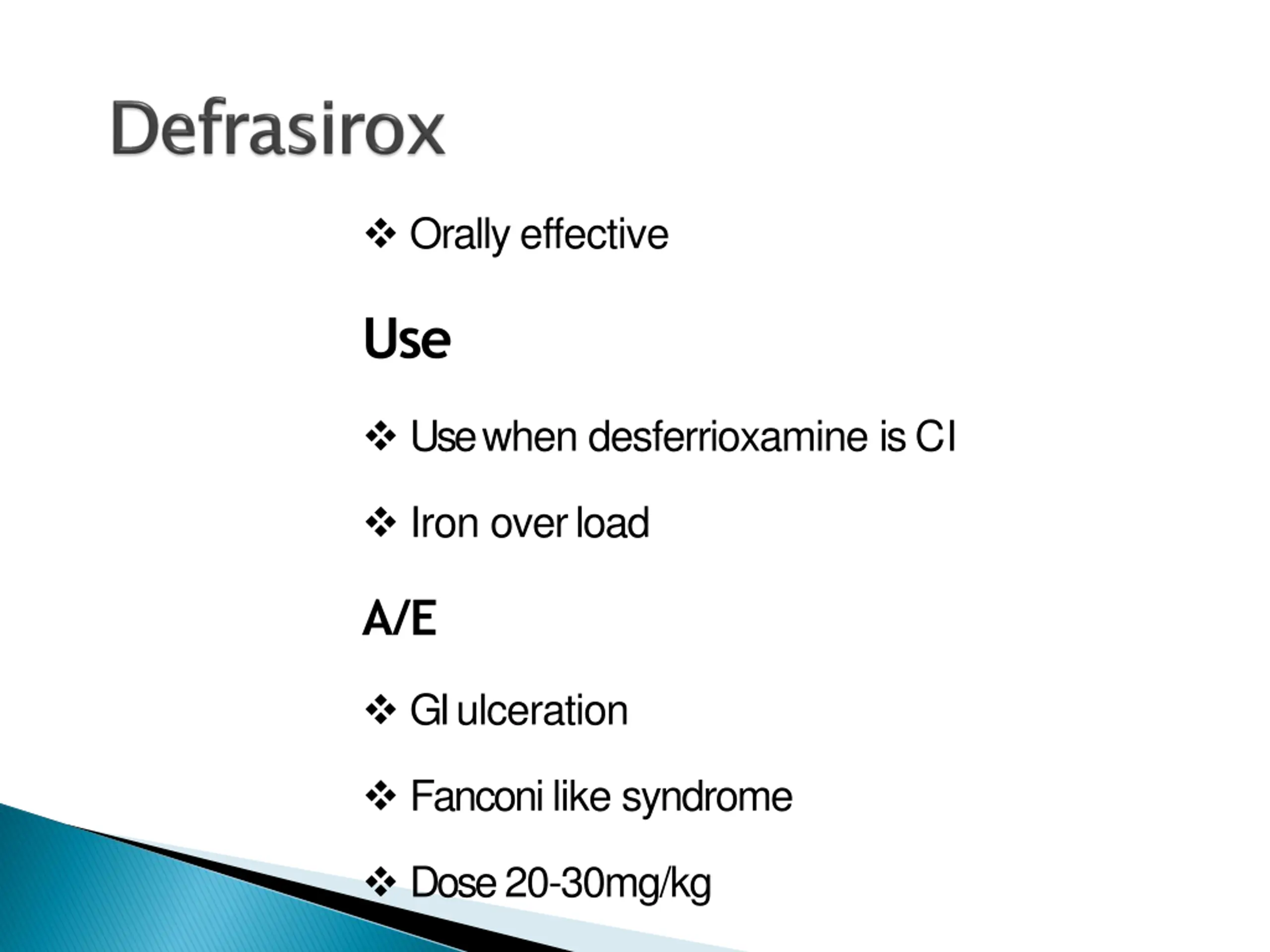 Defrasirox

❖ Orally effective

Use

❖ Use when desferrioxamine is CI

❖ Iron over load

A/E

❖ GI ulceration

❖ Fanconi like syndrome

❖ Dose 20-30mg/kg